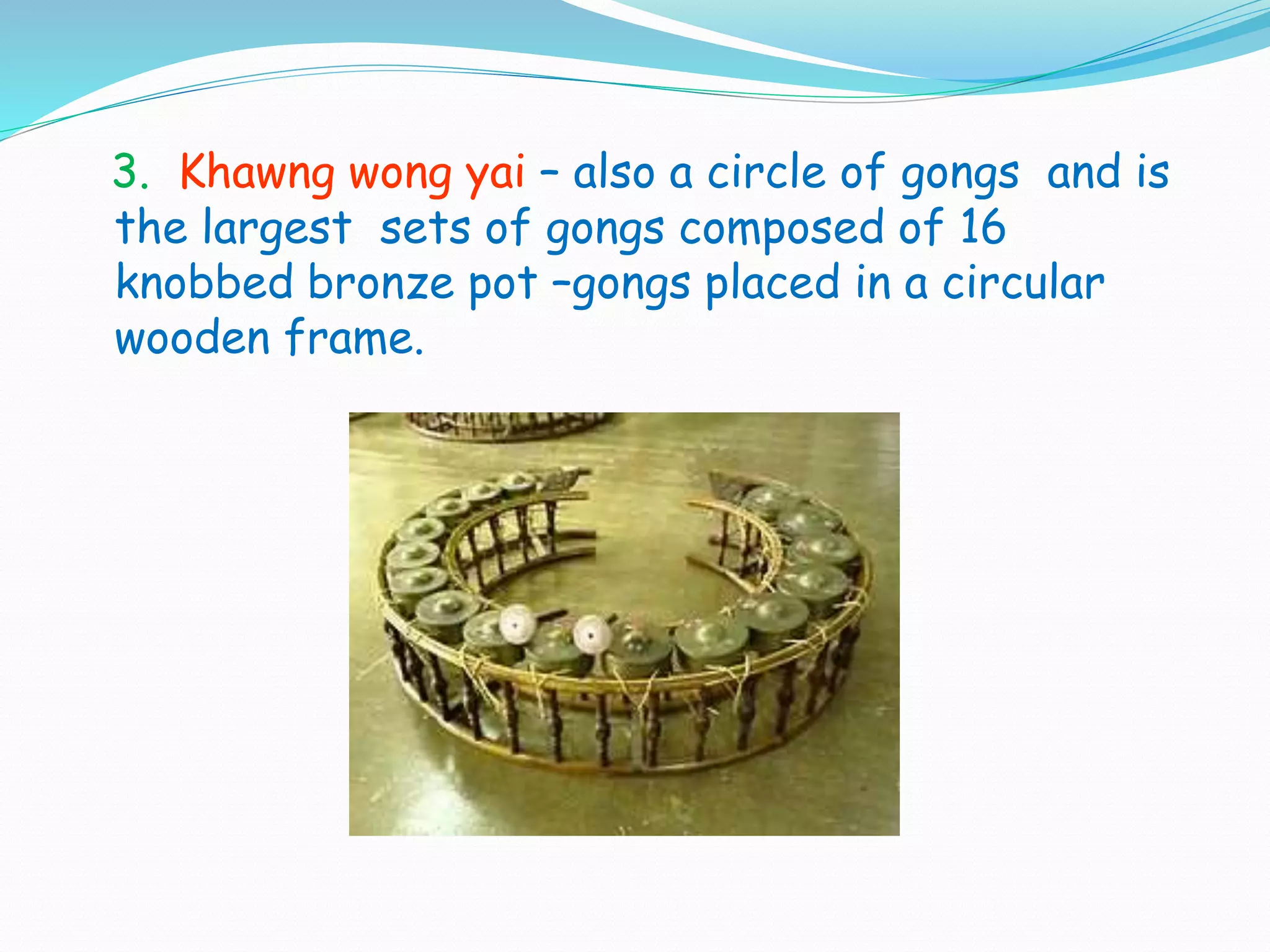 3. Khawng wong yai – also a circle of gongs and is the largest sets of gongs composed of 16 knobbed bronze pot –gongs placed in a circular wooden frame.